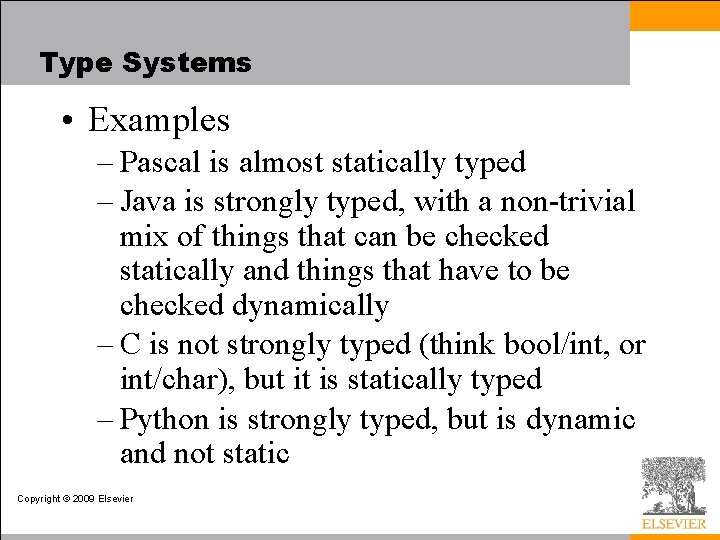 Type Systems

• Examples

– Pascal is almost statically typed

– Java is strongly typed, with a non-trivial mix of things that can be checked statically and things that have to be checked dynamically

– C is not strongly typed (think bool/int, or int/char), but it is statically typed

– Python is strongly typed, but is dynamic and not static

Copyright © 2009 Elsevier

ELSEVIER